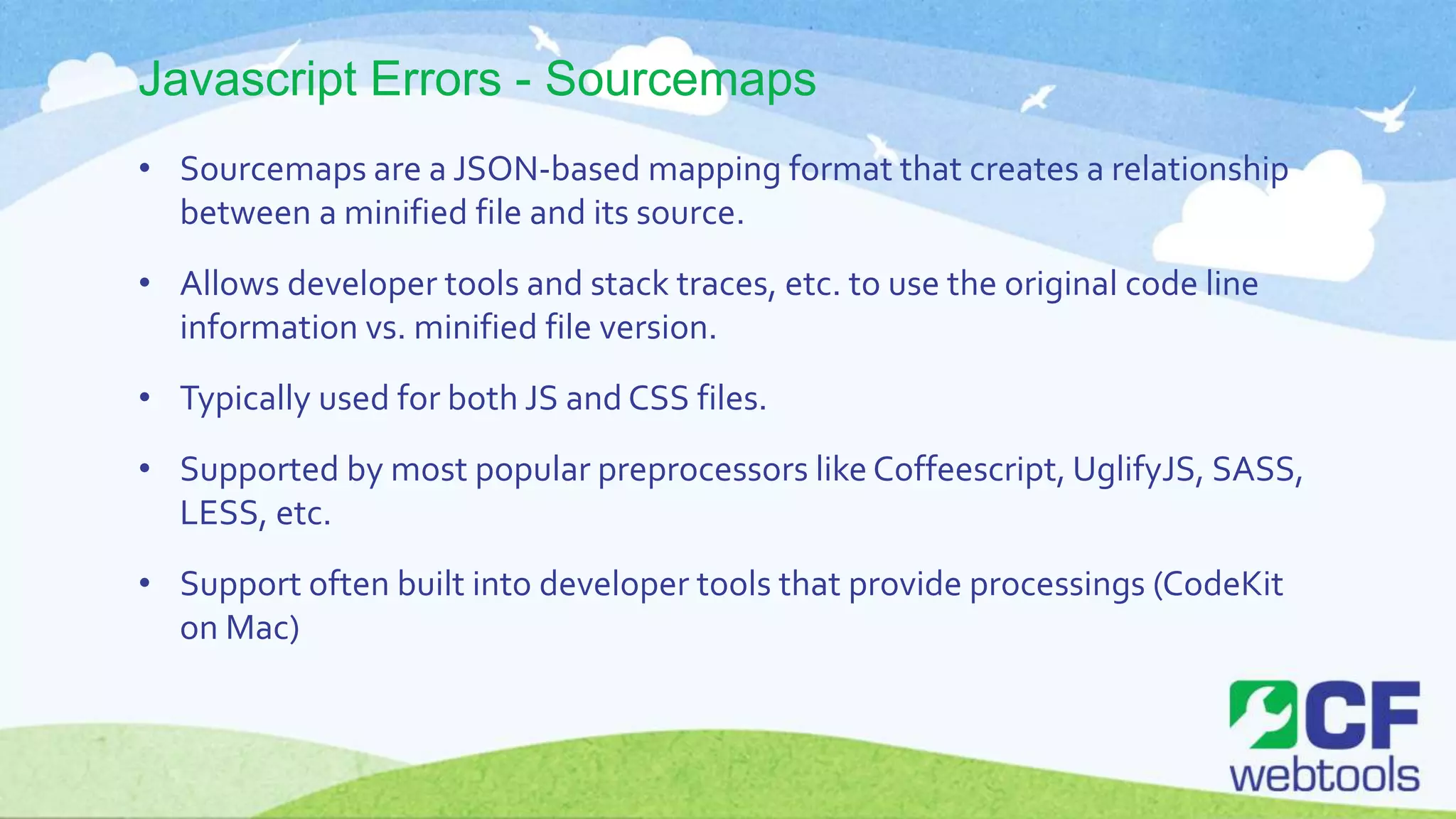 Javascript Errors - Sourcemaps

• Sourcemaps are a JSON-based mapping format that creates a relationship between a minified file and its source.

• Allows developer tools and stack traces, etc. to use the original code line information vs. minified file version.

• Typically used for both JS and CSS files.

• Supported by most popular preprocessors like Coffeescript, UglifyJS, SASS, LESS, etc.

• Support often built into developer tools that provide processings (CodeKit on Mac)

CF webtools